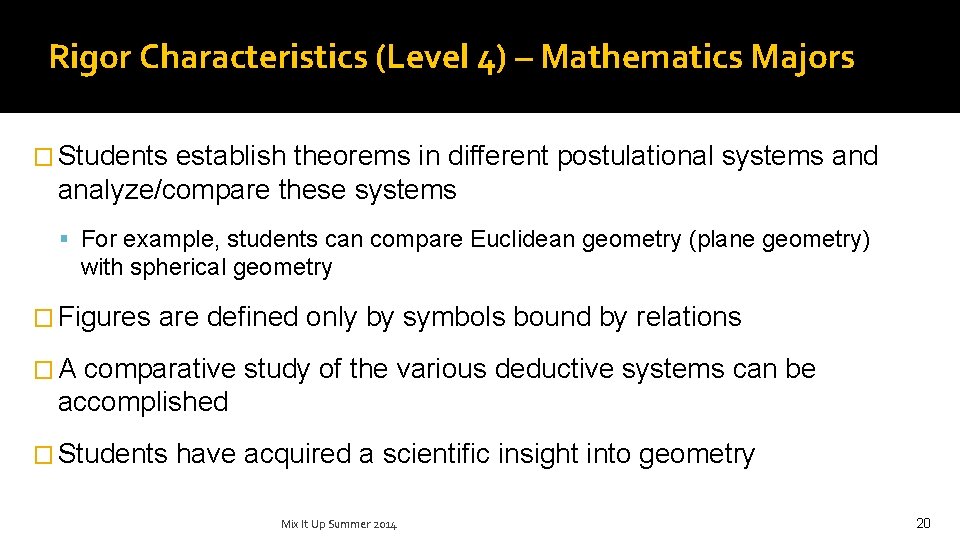 Rigor Characteristics (Level 4) – Mathematics Majors

□ Students establish theorems in different postulational systems and analyze/compare these systems

▪ For example, students can compare Euclidean geometry (plane geometry) with spherical geometry

□ Figures are defined only by symbols bound by relations

□ A comparative study of the various deductive systems can be accomplished

□ Students have acquired a scientific insight into geometry

Mix It Up Summer 2014

20